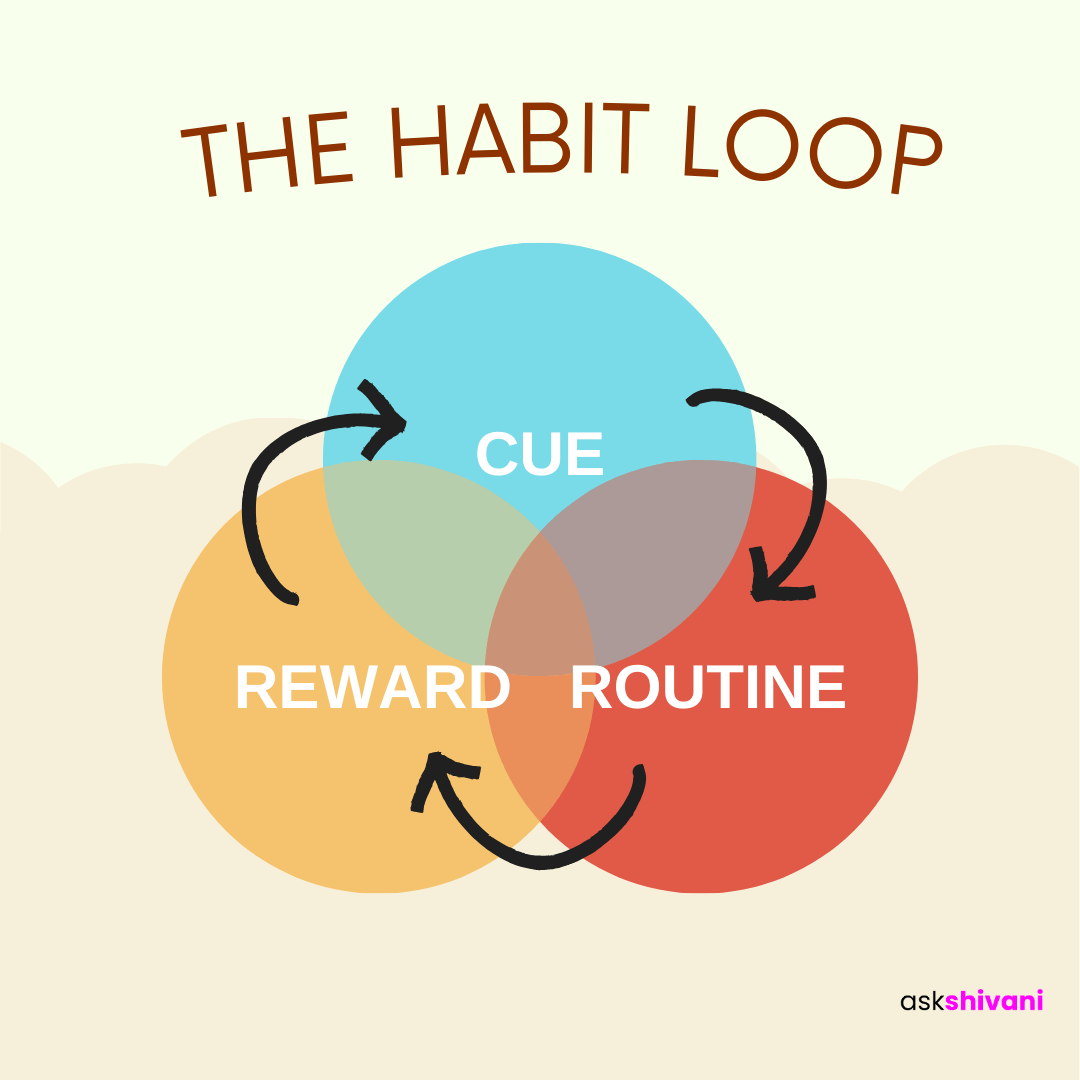 THE HABIT LOOP

CUE

REWARD

ROUTINE

askshivani